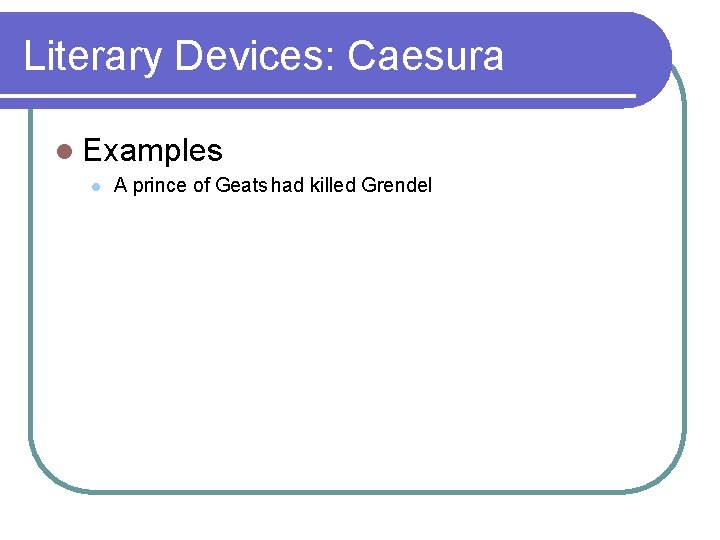 Literary Devices: Caesura

Examples
A prince of Geats had killed Grendel